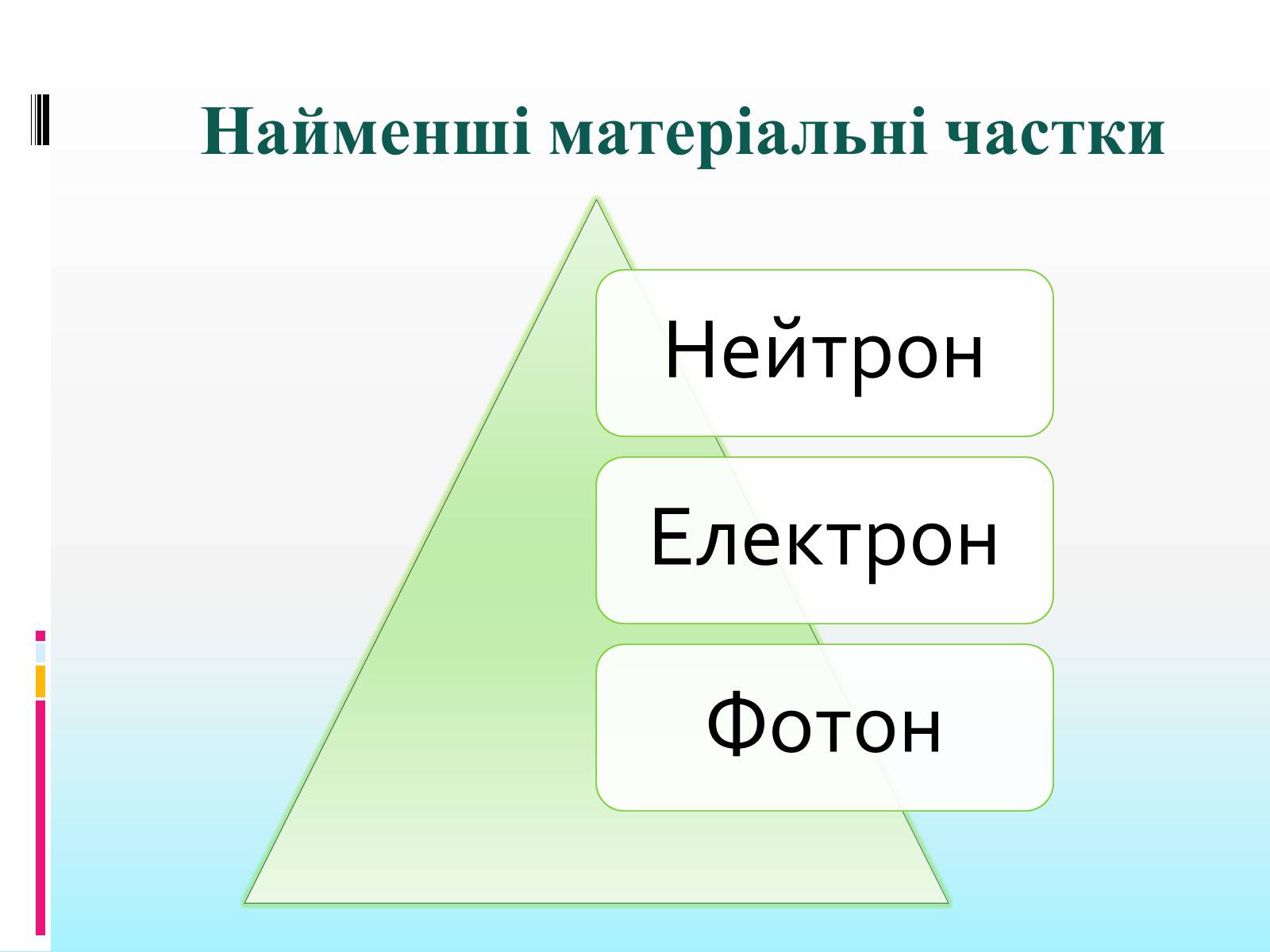 Найменші матеріальні частки

Нейтрон

Електрон

Фотон